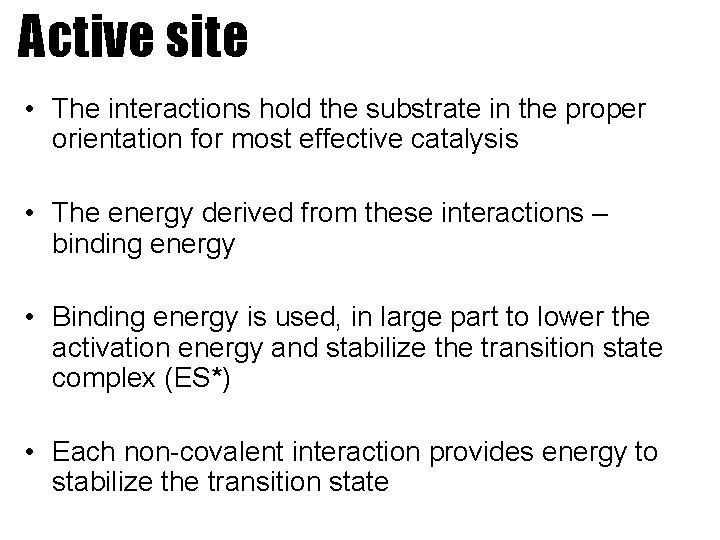 Active site

• The interactions hold the substrate in the proper orientation for most effective catalysis

• The energy derived from these interactions – binding energy

• Binding energy is used, in large part to lower the activation energy and stabilize the transition state complex (ES*)

• Each non-covalent interaction provides energy to stabilize the transition state